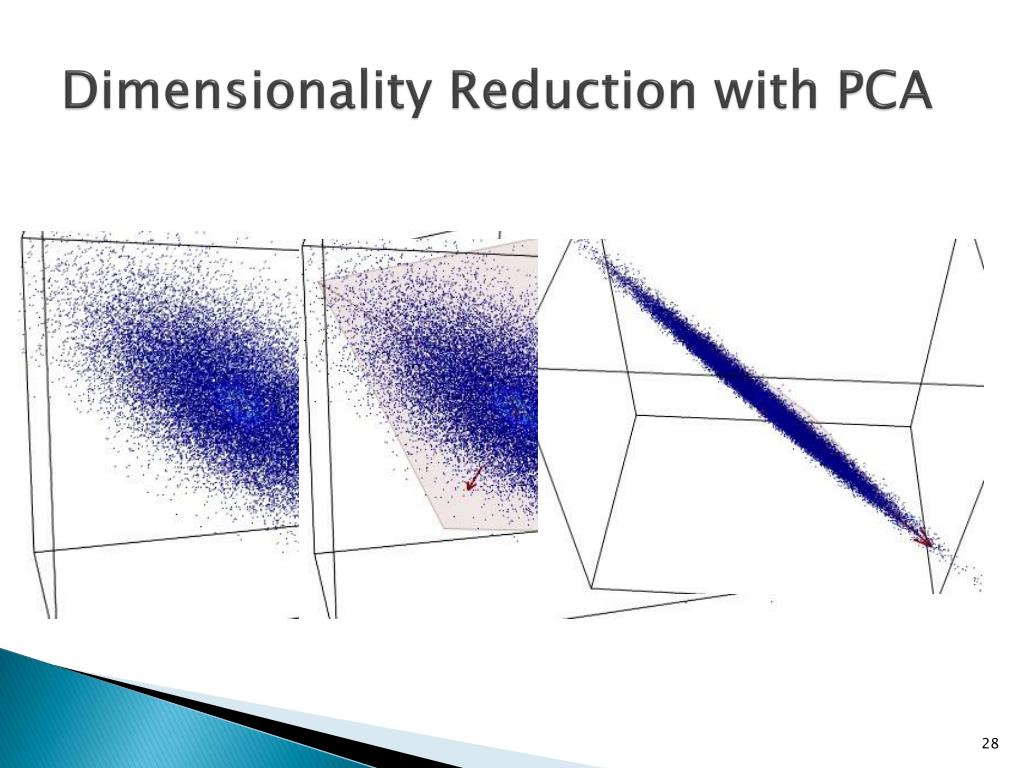 Dimensionality Reduction with PCA

28